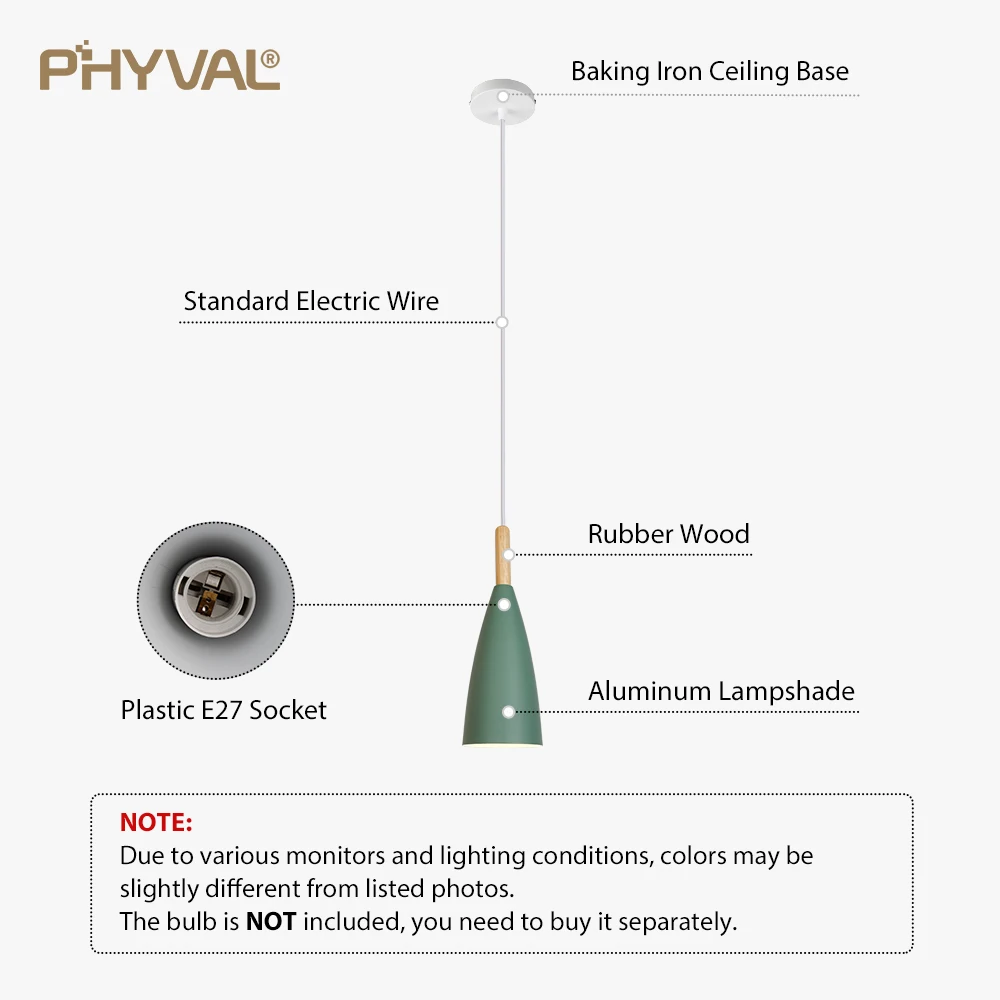 PHYVAL®

Baking Iron Ceiling Base

Standard Electric Wire

Rubber Wood

Plastic E27 Socket

Aluminum Lampshade

NOTE:
Due to various monitors and lighting conditions, colors may be slightly different from listed photos.
The bulb is NOT included, you need to buy it separately.